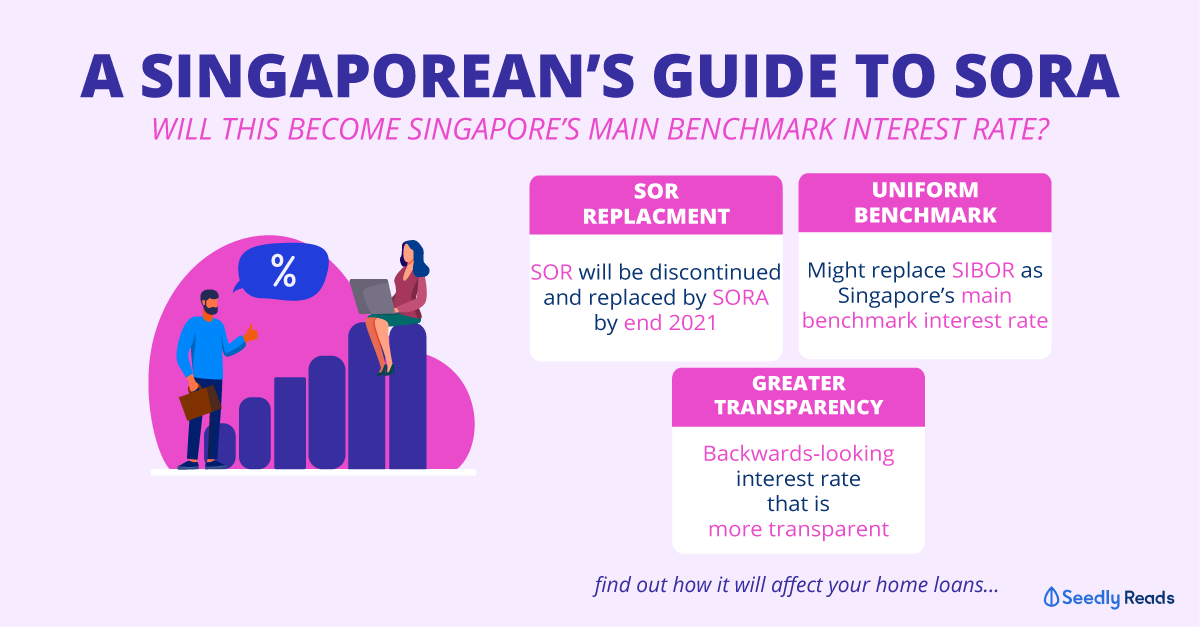 A SINGAPOREAN'S GUIDE TO SORA

WILL THIS BECOME SINGAPORE'S MAIN BENCHMARK INTEREST RATE?

%

SOR REPLACMENT

SOR will be discontinued and replaced by SORA by end 2021

UNIFORM BENCHMARK

Might replace SIBOR as Singapore's main benchmark interest rate

GREATER TRANSPARENCY

Backwards-looking interest rate that is more transparent

find out how it will affect your home loans...

Seedly Reads